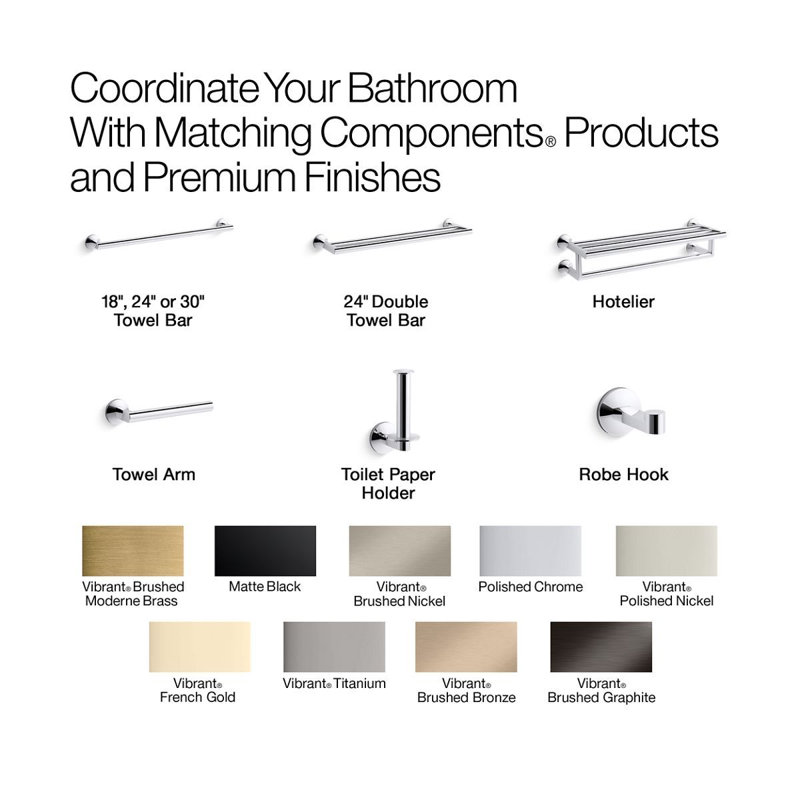 Coordinate Your Bathroom With Matching Components® Products and Premium Finishes

18", 24" or 30" Towel Bar

24" Double Towel Bar

Hotelier

Towel Arm

Toilet Paper Holder

Robe Hook

Vibrant® Brushed Moderne Brass

Matte Black

Vibrant® Brushed Nickel

Polished Chrome

Vibrant® Polished Nickel

Vibrant® French Gold

Vibrant® Titanium

Vibrant® Brushed Bronze

Vibrant® Brushed Graphite